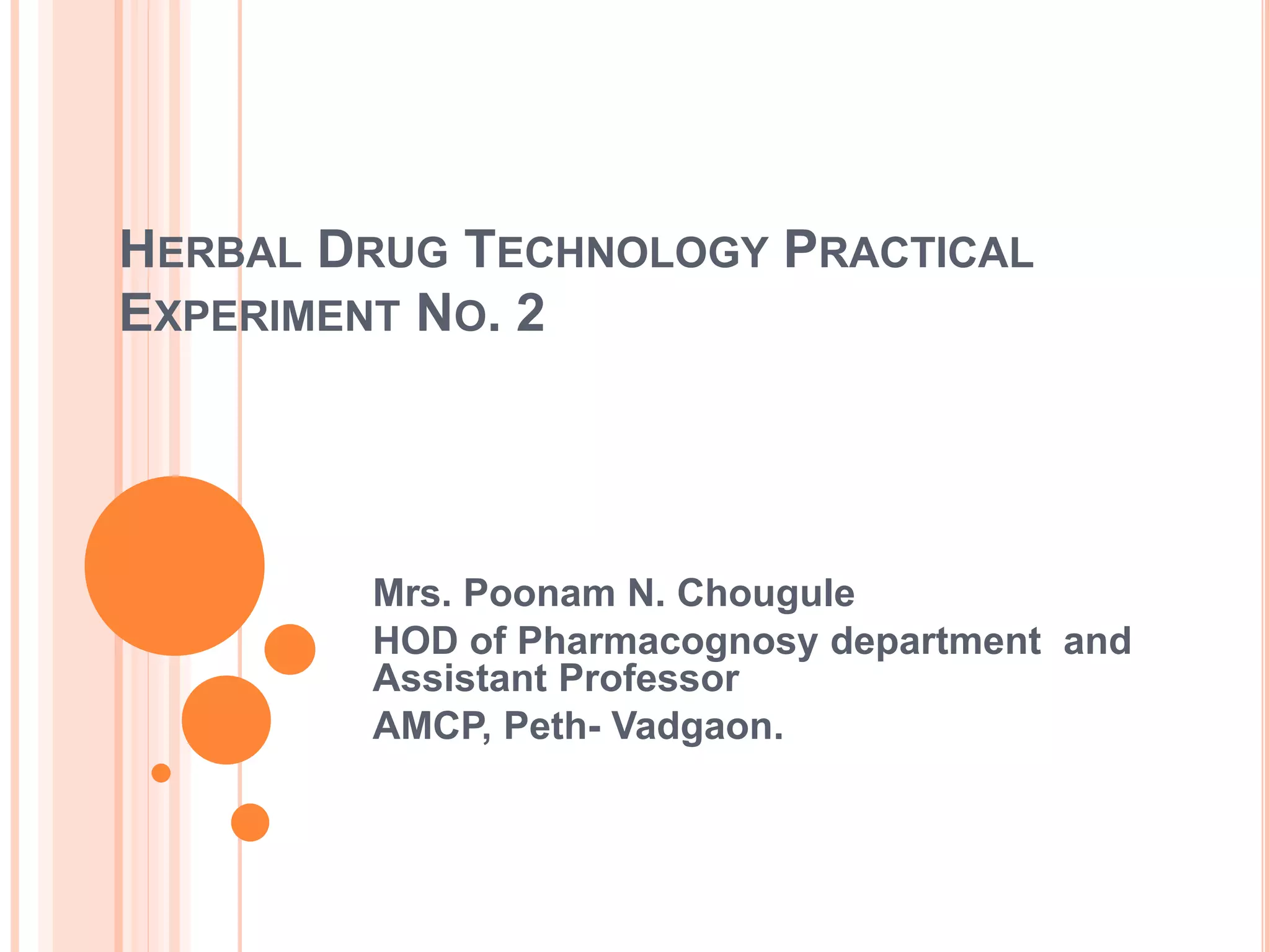 HERBAL DRUG TECHNOLOGY PRACTICAL EXPERIMENT NO. 2

Mrs. Poonam N. Chougule

HOD of Pharmacognosy department and Assistant Professor

AMCP, Peth- Vadgaon.